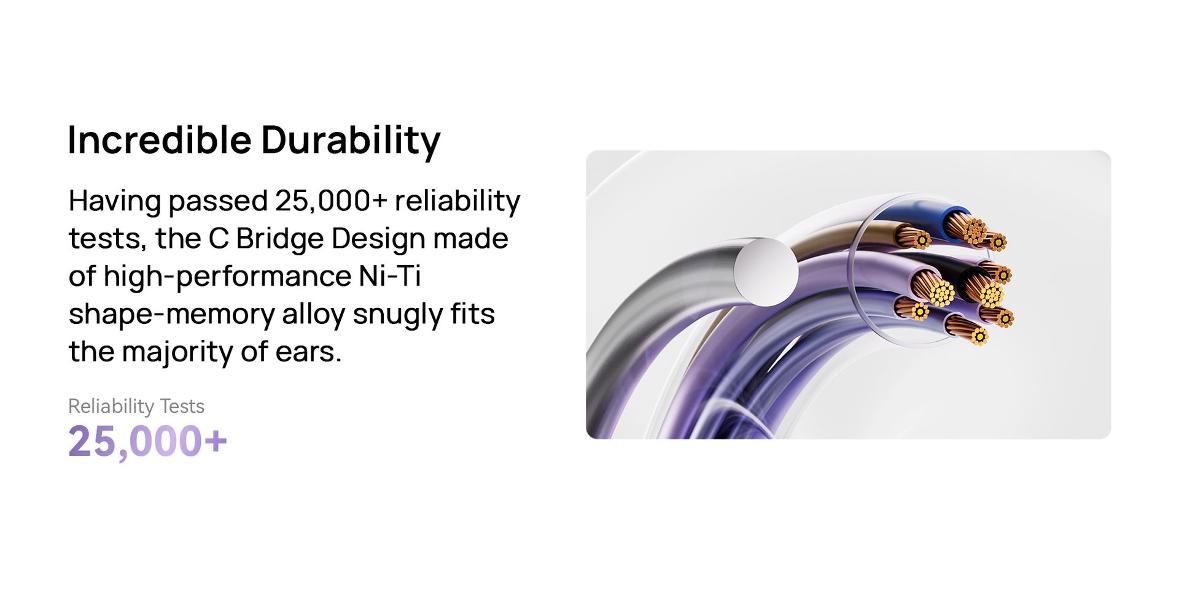 Incredible Durability

Having passed 25,000+ reliability tests, the C Bridge Design made of high-performance Ni-Ti shape-memory alloy snugly fits the majority of ears.

Reliability Tests
25,000+